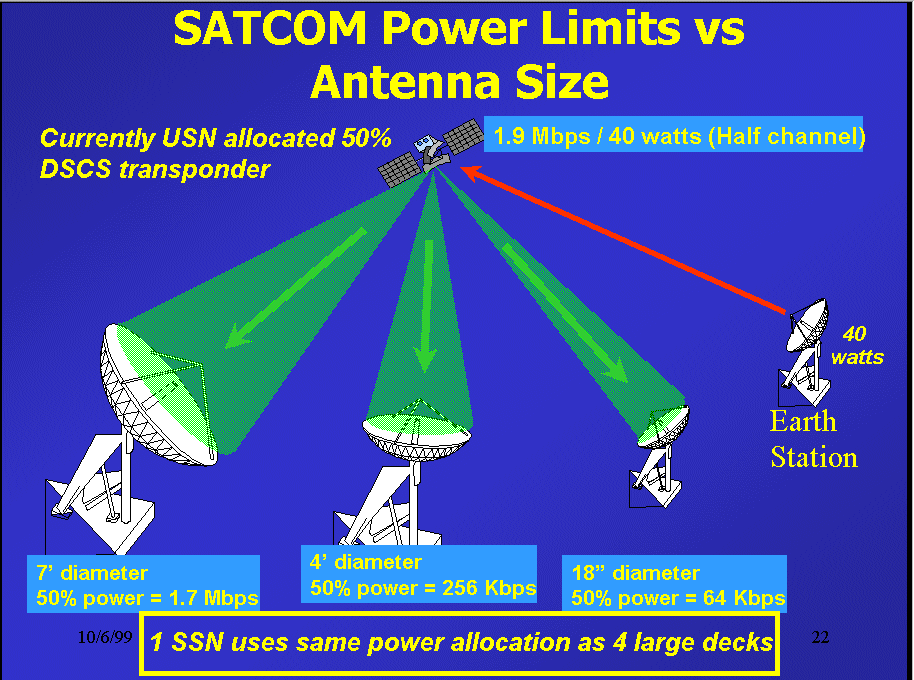 SATCOM Power Limits vs Antenna Size

Currently USN allocated 50% DSCS transponder

1.9 Mbps / 40 watts (Half channel)

40 watts

Earth Station

7' diameter
50% power = 1.7 Mbps

4' diameter
50% power = 256 Kbps

18" diameter
50% power = 64 Kbps

10/6/99

1 SSN uses same power allocation as 4 large decks

22